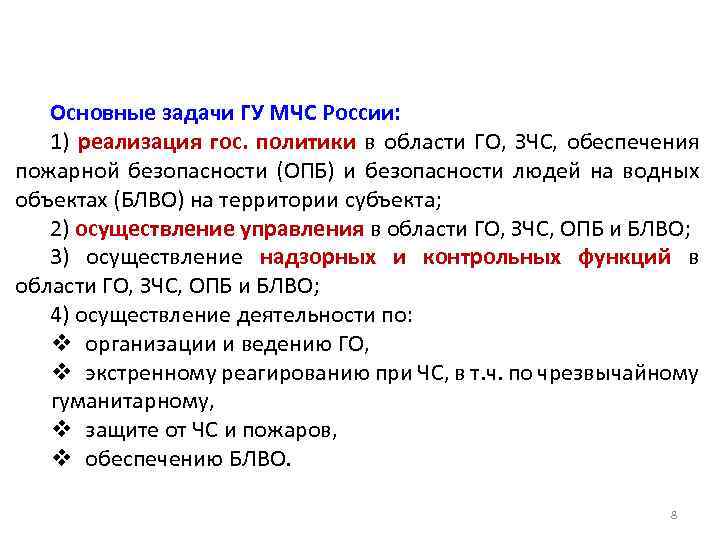 Основные задачи ГУ МЧС России:

1) реализация гос. политики в области ГО, ЗЧС, обеспечения пожарной безопасности (ОПБ) и безопасности людей на водных объектах (БЛВО) на территории субъекта;

2) осуществление управления в области ГО, ЗЧС, ОПБ и БЛВО;

3) осуществление надзорных и контрольных функций в области ГО, ЗЧС, ОПБ и БЛВО;

4) осуществление деятельности по:

❖ организации и ведению ГО,

❖ экстренному реагированию при ЧС, в т.ч. по чрезвычайному гуманитарному,

❖ защите от ЧС и пожаров,

❖ обеспечению БЛВО.

8